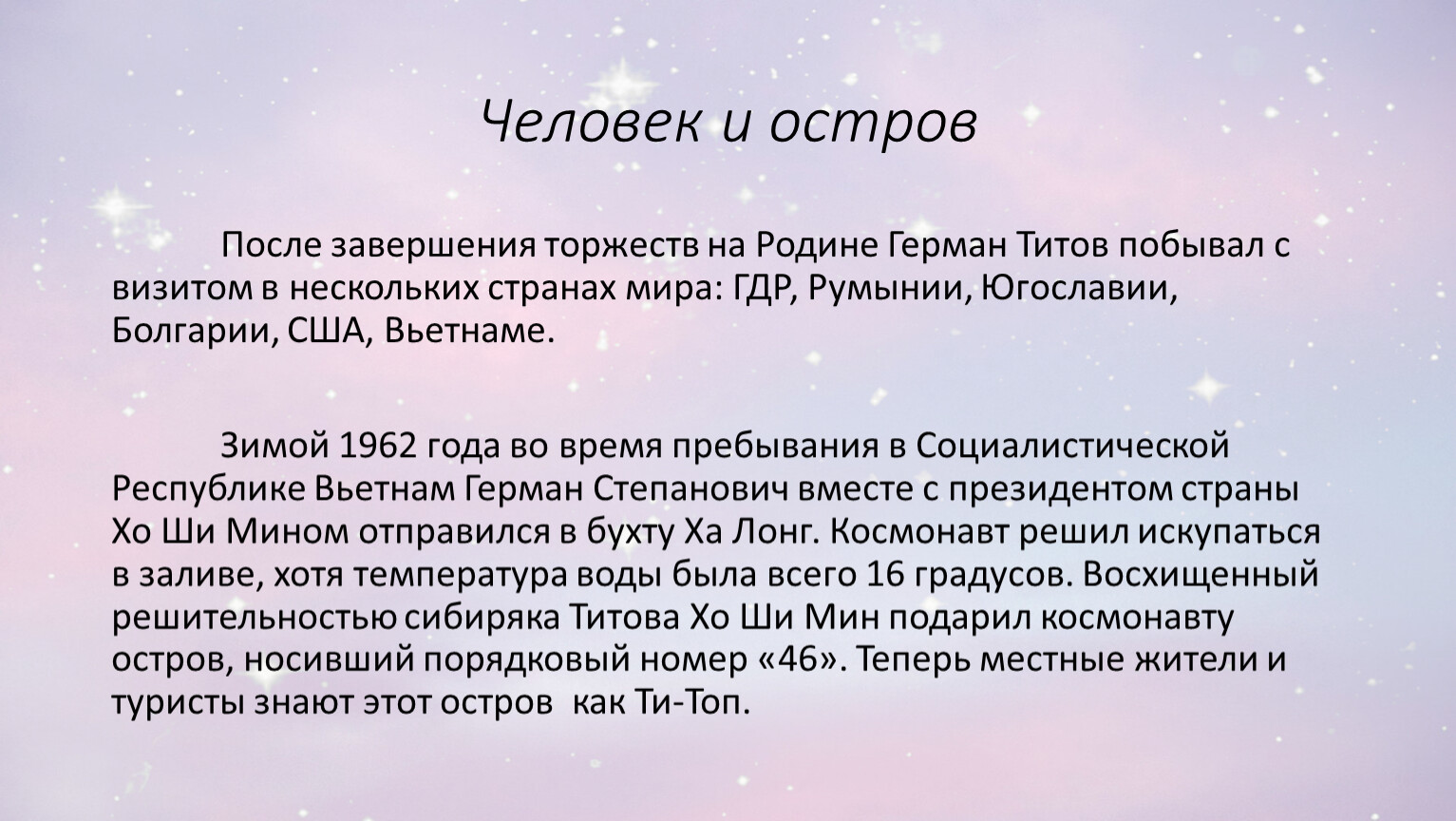 Человек и остров

После завершения торжеств на Родине Герман Титов побывал с визитом в нескольких странах мира: ГДР, Румынии, Югославии, Болгарии, США, Вьетнаме.

Зимой 1962 года во время пребывания в Социалистической Республике Вьетнам Герман Степанович вместе с президентом страны Хо Ши Мином отправился в бухту Ха Лонг. Космонавт решил искупаться в заливе, хотя температура воды была всего 16 градусов. Восхищенный решительностью сибиряка Титова Хо Ши Мин подарил космонавту остров, носивший порядковый номер «46». Теперь местные жители и туристы знают этот остров  как Ти-Топ.